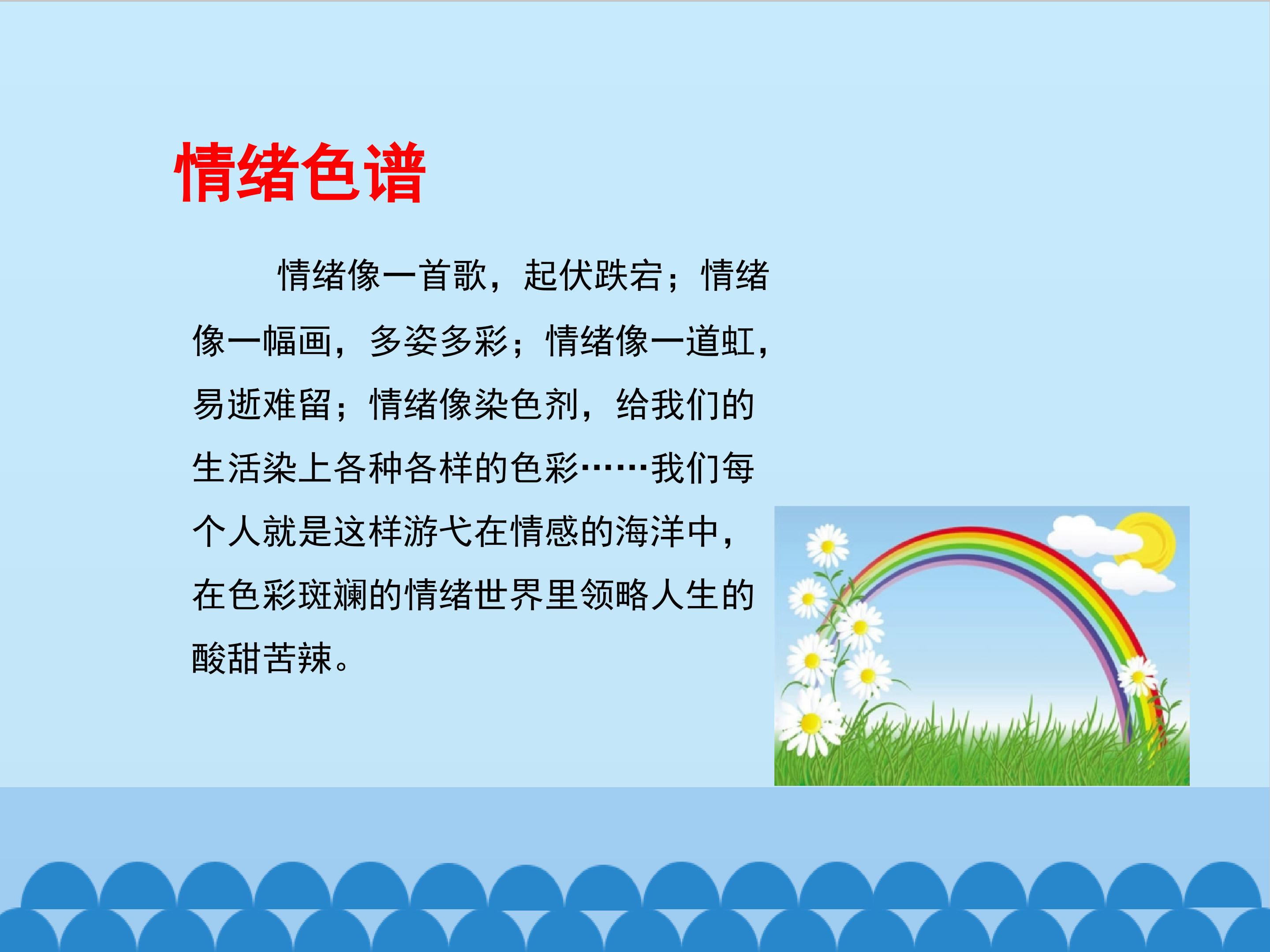 情绪色谱

情绪像一首歌，起伏跌宕；情绪像一幅画，多姿多彩；情绪像一道虹，易逝难留；情绪像染色剂，给我们的生活染上各种各样的色彩……我们每个人就是这样游弋在情感的海洋中，在色彩斑斓的情绪世界里领略人生的酸甜苦辣。